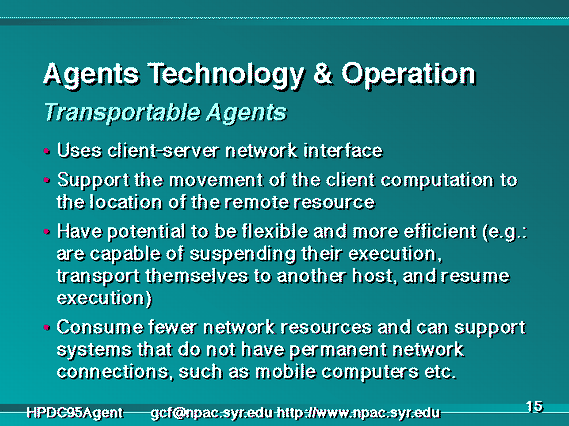 Agents Technology & Operation

Transportable Agents

• Uses client-server network interface

• Support the movement of the client computation to the location of the remote resource

• Have potential to be flexible and more efficient (e.g.: are capable of suspending their execution, transport themselves to another host, and resume execution)

• Consume fewer network resources and can support systems that do not have permanent network connections, such as mobile computers etc.

HPDC95Agent gcf@npac.syr.edu http://www.npac.syr.edu 15